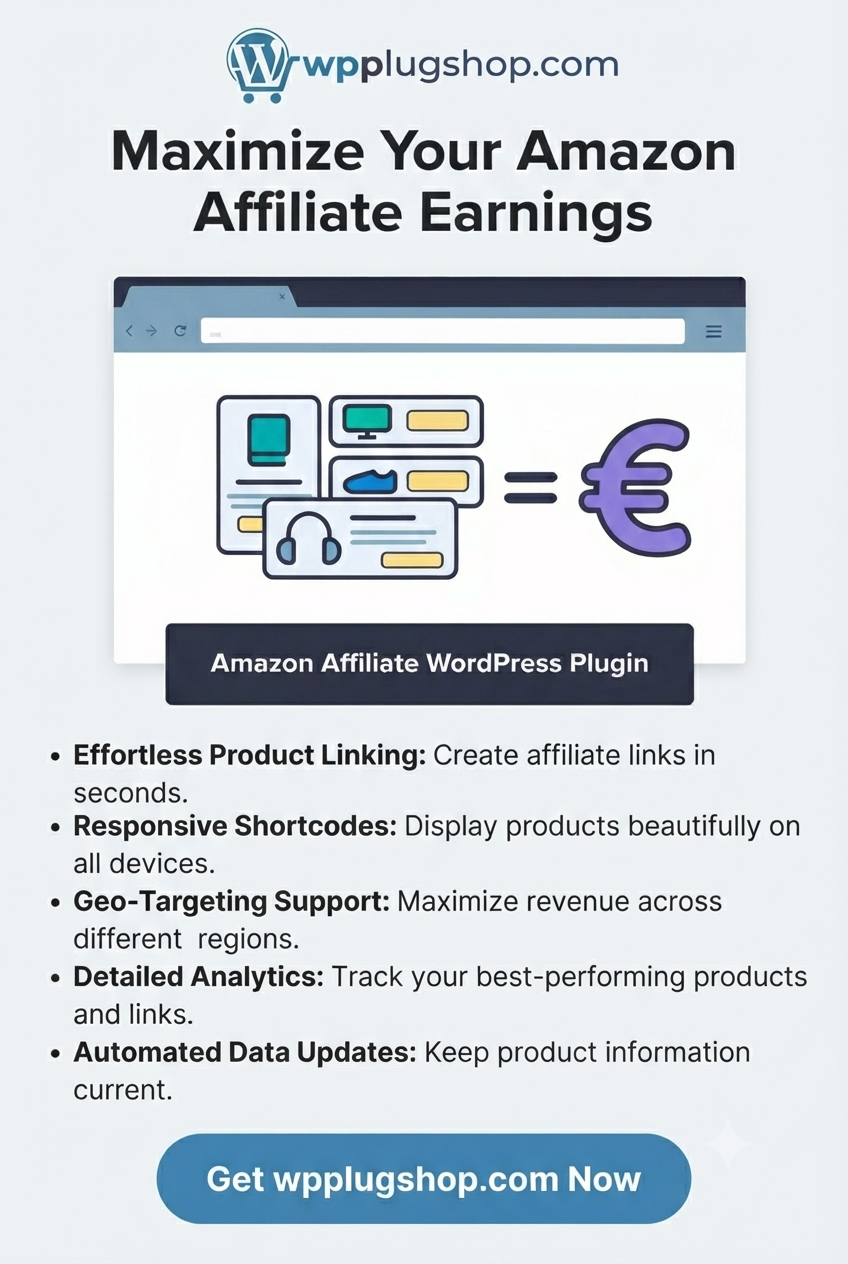 wpplugshop.com

Maximize Your Amazon Affiliate Earnings

Amazon Affiliate WordPress Plugin

• Effortless Product Linking: Create affiliate links in seconds.
• Responsive Shortcodes: Display products beautifully on all devices.
• Geo-Targeting Support: Maximize revenue across different regions.
• Detailed Analytics: Track your best-performing products and links.
• Automated Data Updates: Keep product information current.

Get wpplugshop.com Now